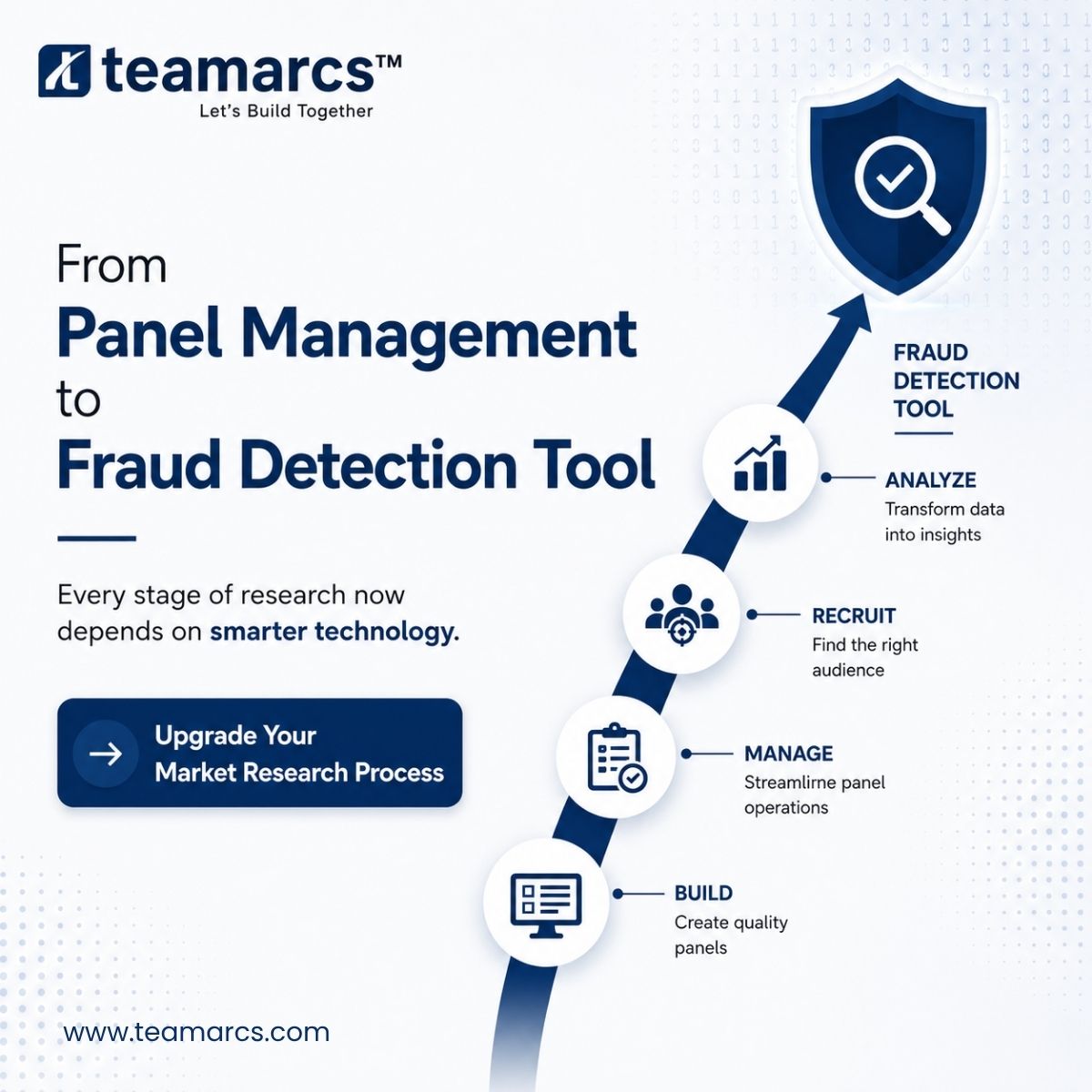 teamarcs™
Let's Build Together

From
Panel Management
to
Fraud Detection Tool

Every stage of research now depends on smarter technology.

Upgrade Your Market Research Process

FRAUD DETECTION TOOL

ANALYZE
Transform data into insights

RECRUIT
Find the right audience

MANAGE
Streamlirne panel operations

BUILD
Create quality panels

www.teamarcs.com